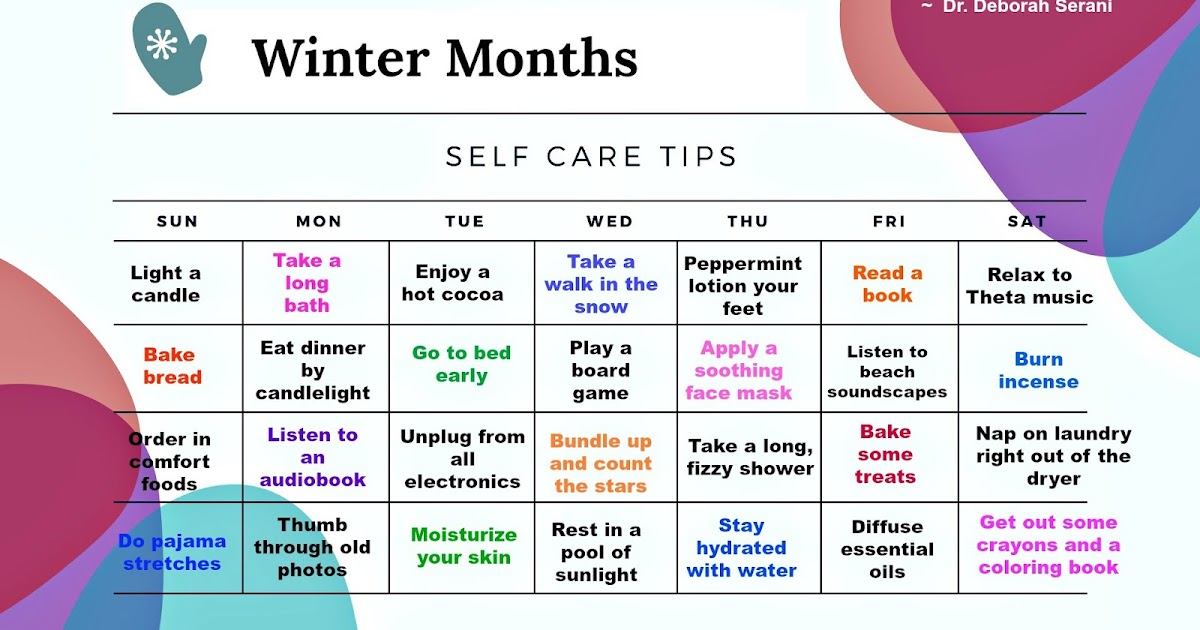 ~ Dr. Deborah Serani

Winter Months

SELF CARE TIPS

| SUN | MON | TUE | WED | THU | FRI | SAT |
|---|---|---|---|---|---|---|
| Light a candle | Take a long bath | Enjoy a hot cocoa | Take a walk in the snow | Peppermint lotion your feet | Read a book | Relax to Theta music |
| Bake bread | Eat dinner by candlelight | Go to bed early | Play a board game | Apply a soothing face mask | Listen to beach soundscapes | Burn incense |
| Order in comfort foods | Listen to an audiobook | Unplug from all electronics | Bundle up and count the stars | Take a long, fizzy shower | Bake some treats | Nap on laundry right out of the dryer |
| Do pajama stretches | Thumb through old photos | Moisturize your skin | Rest in a pool of sunlight | Stay hydrated with water | Diffuse essential oils | Get out some crayons and a coloring book |